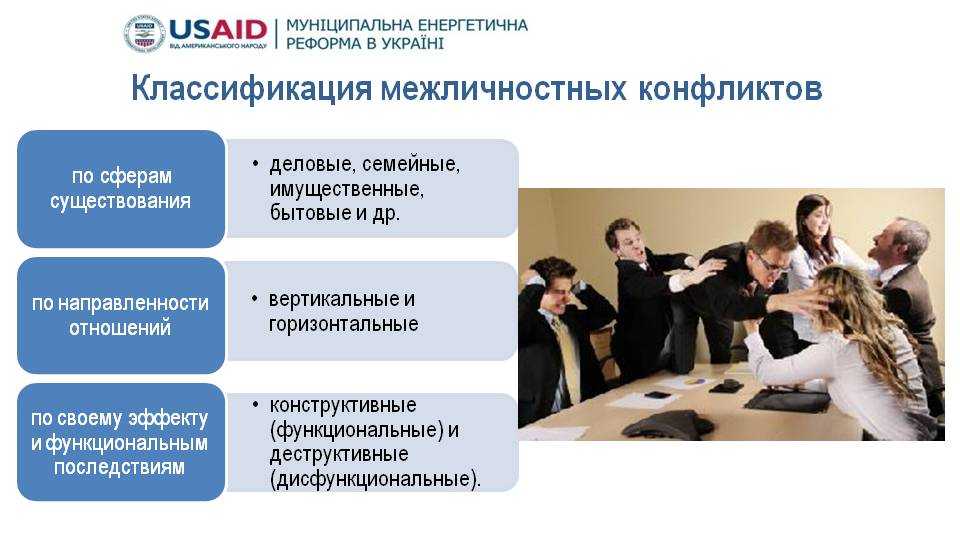 USAID
ВІД АМЕРИКАНСЬКОГО НАРОДУ
МУНІЦИПАЛЬНА ЕНЕРГЕТИЧНА РЕФОРМА В УКРАЇНІ

Классификация межличностных конфликтов

по сферам существования

• деловые, семейные, имущественные, бытовые и др.

по направленности отношений

• вертикальные и горизонтальные

по своему эффекту и функциональным последствиям

• конструктивные (функциональные) и деструктивные (дисфункциональные).